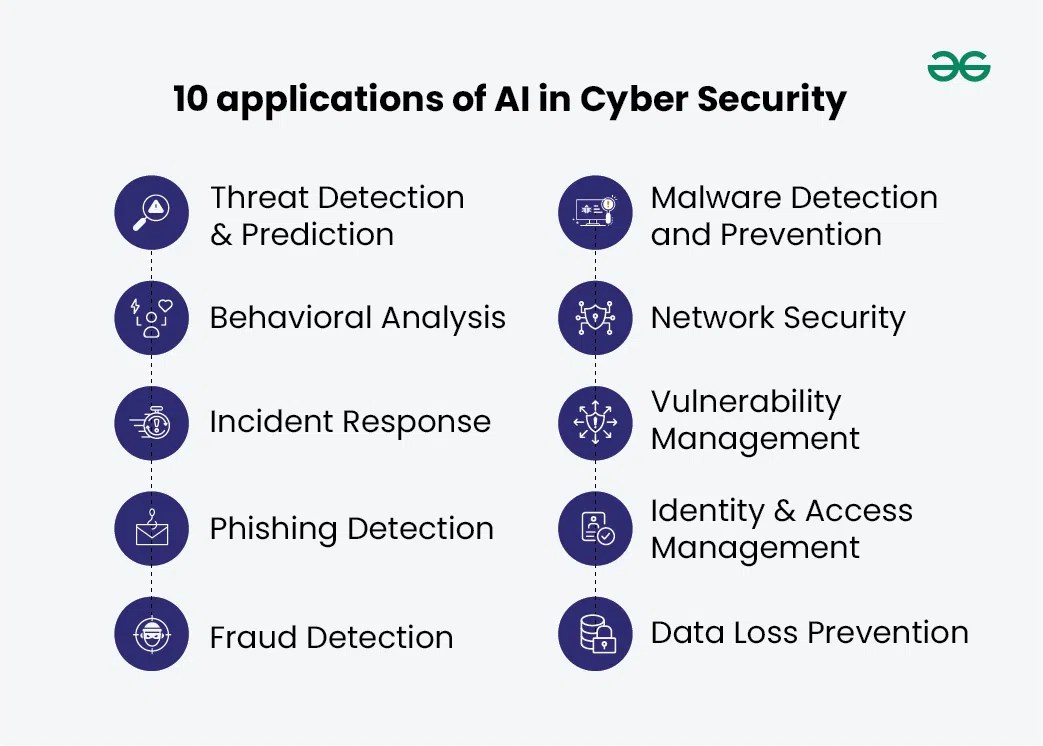 10 applications of AI in Cyber Security

Threat Detection & Prediction

Behavioral Analysis

Incident Response

Phishing Detection

Fraud Detection

Malware Detection and Prevention

Network Security

Vulnerability Management

Identity & Access Management

Data Loss Prevention